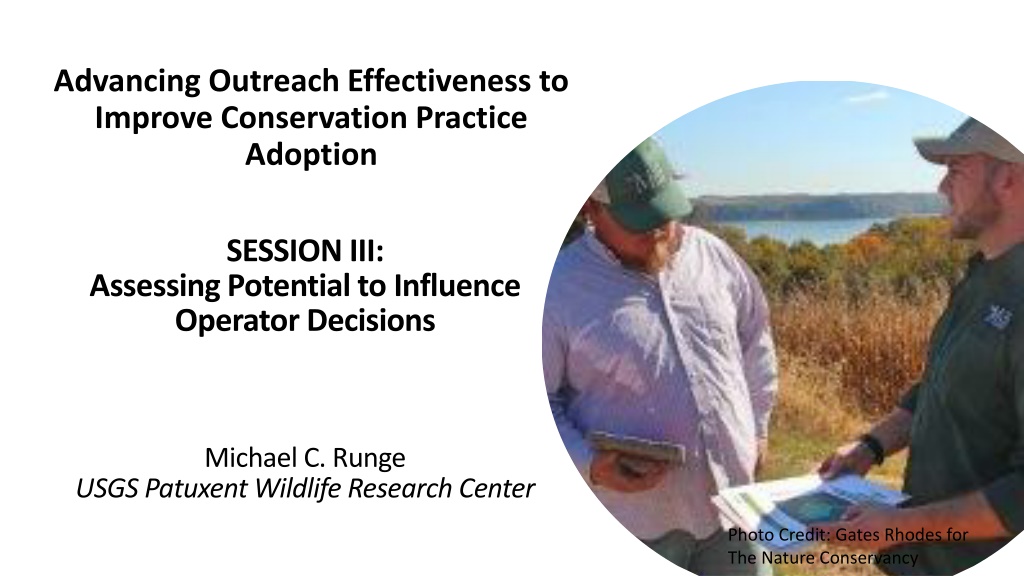 Advancing Outreach Effectiveness to Improve Conservation Practice Adoption

SESSION III:
Assessing Potential to Influence Operator Decisions

Michael C. Runge
USGS Patuxent Wildlife Research Center

Photo Credit: Gates Rhodes for The Nature Conservancy